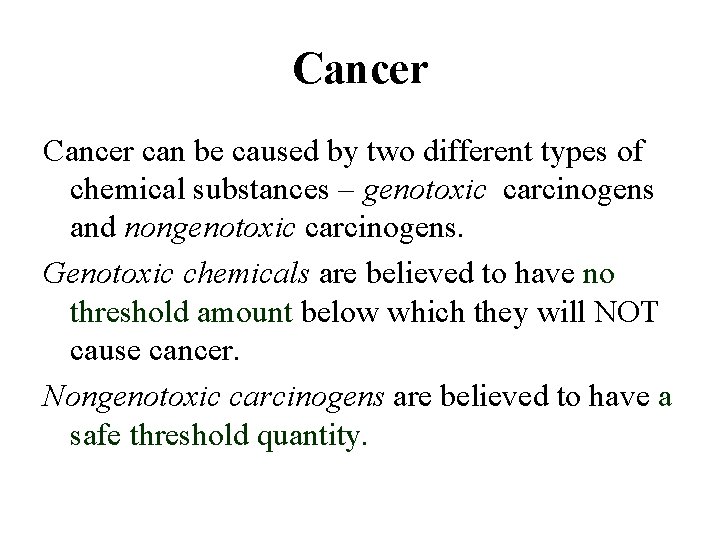 Cancer

Cancer can be caused by two different types of chemical substances – genotoxic carcinogens and nongenotoxic carcinogens.

Genotoxic chemicals are believed to have no threshold amount below which they will NOT cause cancer.

Nongenotoxic carcinogens are believed to have a safe threshold quantity.